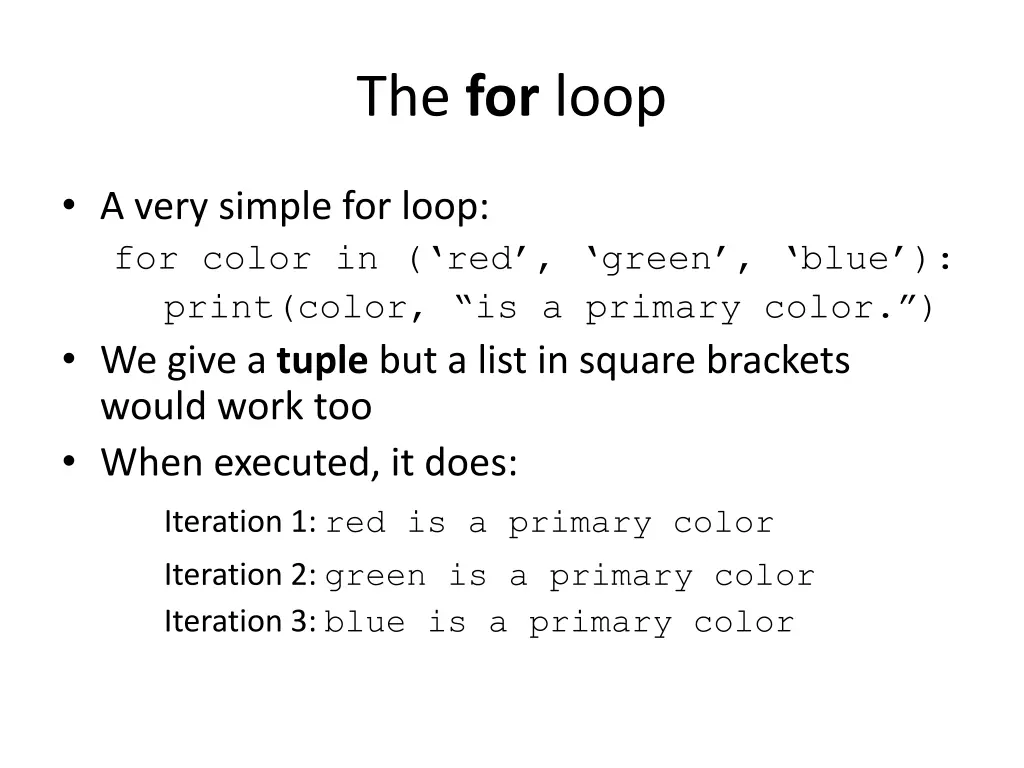 The for loop

• A very simple for loop:
for color in (‘red’, ‘green’, ‘blue’):
print(color, “is a primary color.”)
• We give a tuple but a list in square brackets would work too
• When executed, it does:

Iteration 1: red is a primary color
Iteration 2: green is a primary color
Iteration 3: blue is a primary color